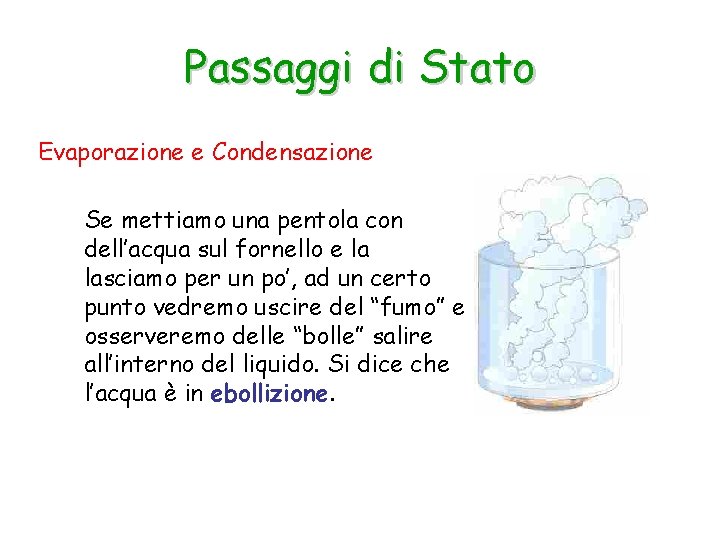 Passaggi di Stato

Evaporazione e Condensazione

Se mettiamo una pentola con dell’acqua sul fornello e la lasciamo per un po’, ad un certo punto vedremo uscire del “fumo” e osserveremo delle “bolle” salire all’interno del liquido. Si dice che l’acqua è in ebollizione.